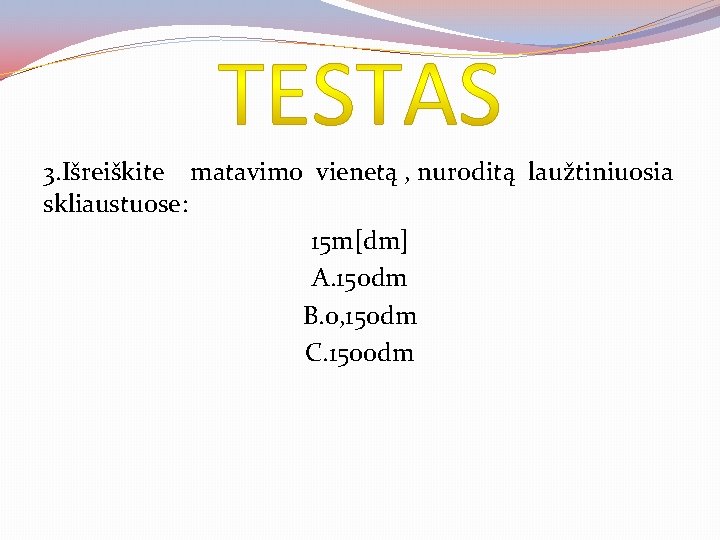 TESTAS

3.Išreiškite matavimo vienetą , nuroditą laužtiniuosia skliaustuose:

15m[dm]

A.150dm

B.0,150dm

C.1500dm